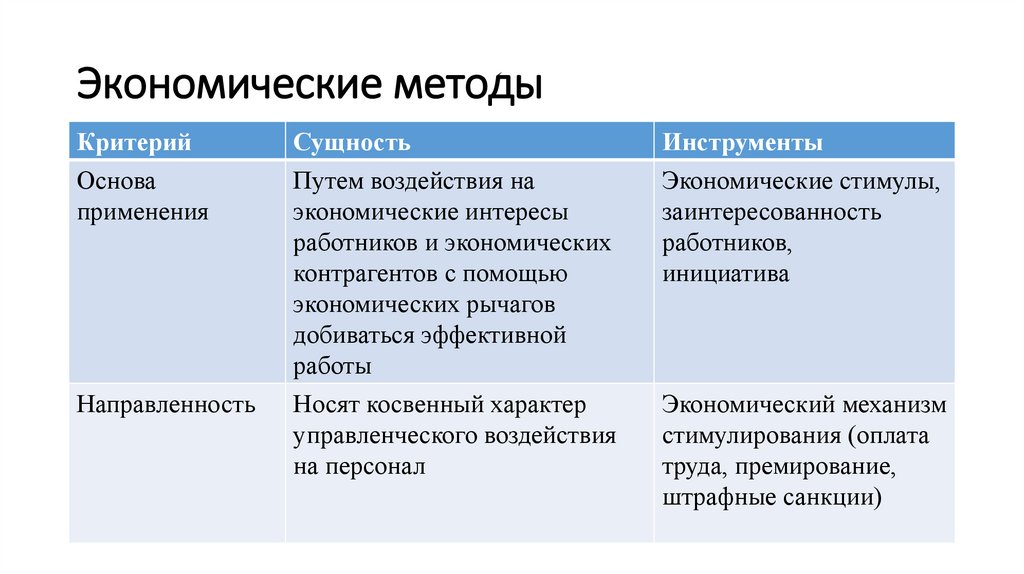 Экономические методы

| Критерий | Сущность | Инструменты |
|---|---|---|
| Основа применения | Путем воздействия на экономические интересы работников и экономических контрагентов с помощью экономических рычагов добиваться эффективной работы | Экономические стимулы, заинтересованность работников, инициатива |
| Направленность | Носят косвенный характер управленческого воздействия на персонал | Экономический механизм стимулирования (оплата труда, премирование, штрафные санкции) |